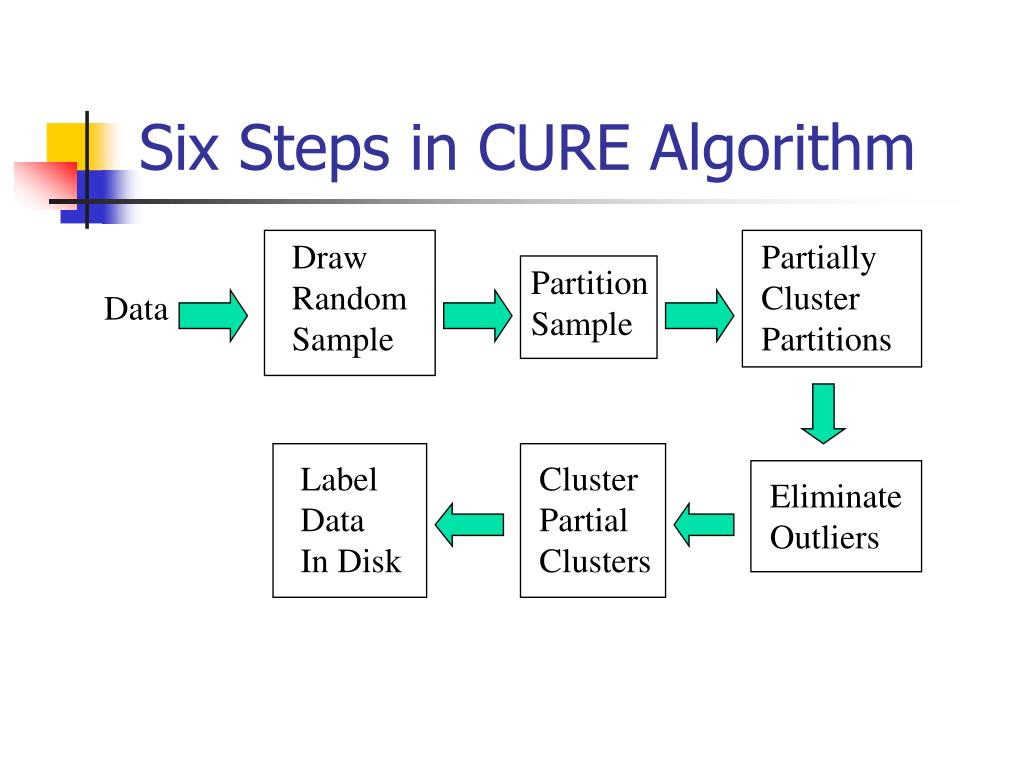 Six Steps in CURE Algorithm

Data

Draw Random Sample

Partition Sample

Partially Cluster Partitions

Eliminate Outliers

Cluster Partial Clusters

Label Data In Disk